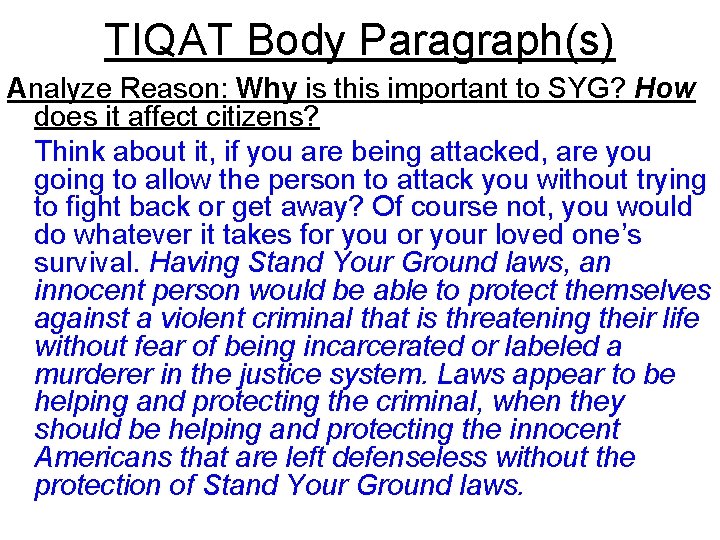 TIQAT Body Paragraph(s)

Analyze Reason: Why is this important to SYG? How does it affect citizens?

Think about it, if you are being attacked, are you going to allow the person to attack you without trying to fight back or get away? Of course not, you would do whatever it takes for you or your loved one's survival. Having Stand Your Ground laws, an innocent person would be able to protect themselves against a violent criminal that is threatening their life without fear of being incarcerated or labeled a murderer in the justice system. Laws appear to be helping and protecting the criminal, when they should be helping and protecting the innocent Americans that are left defenseless without the protection of Stand Your Ground laws.